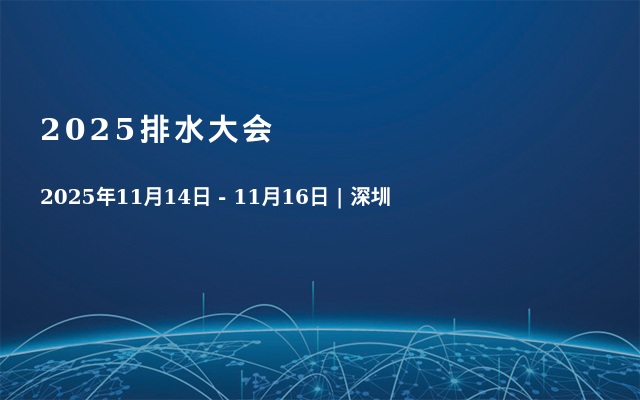 2025排水大会

2025年11月14日 - 11月16日 | 深圳